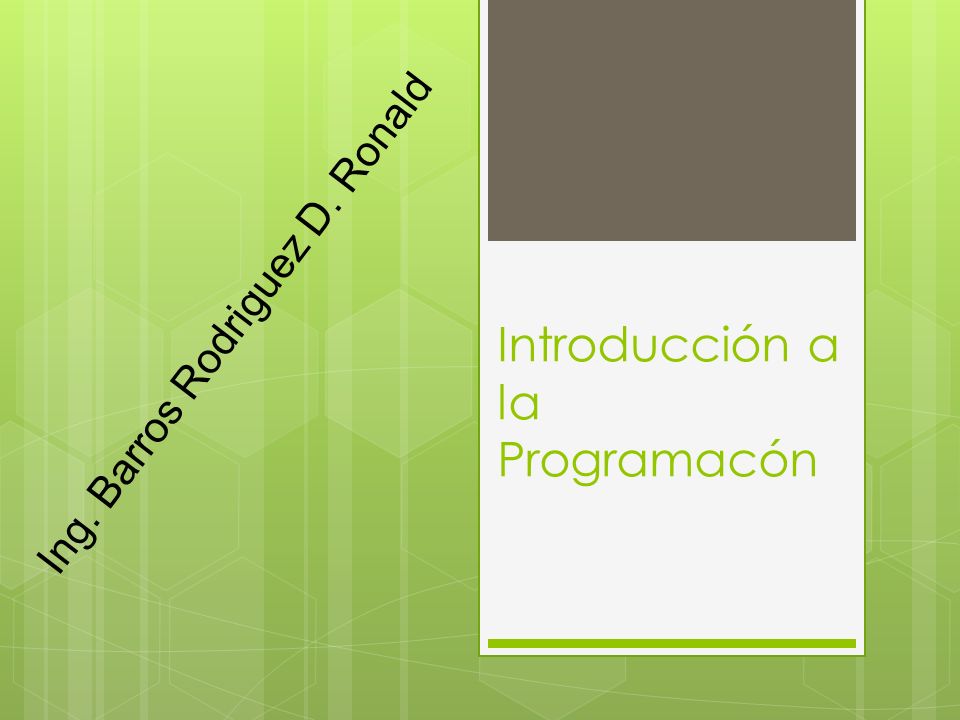 Ing. Barros Rodriguez D. Ronald

Introducción a la Programacón